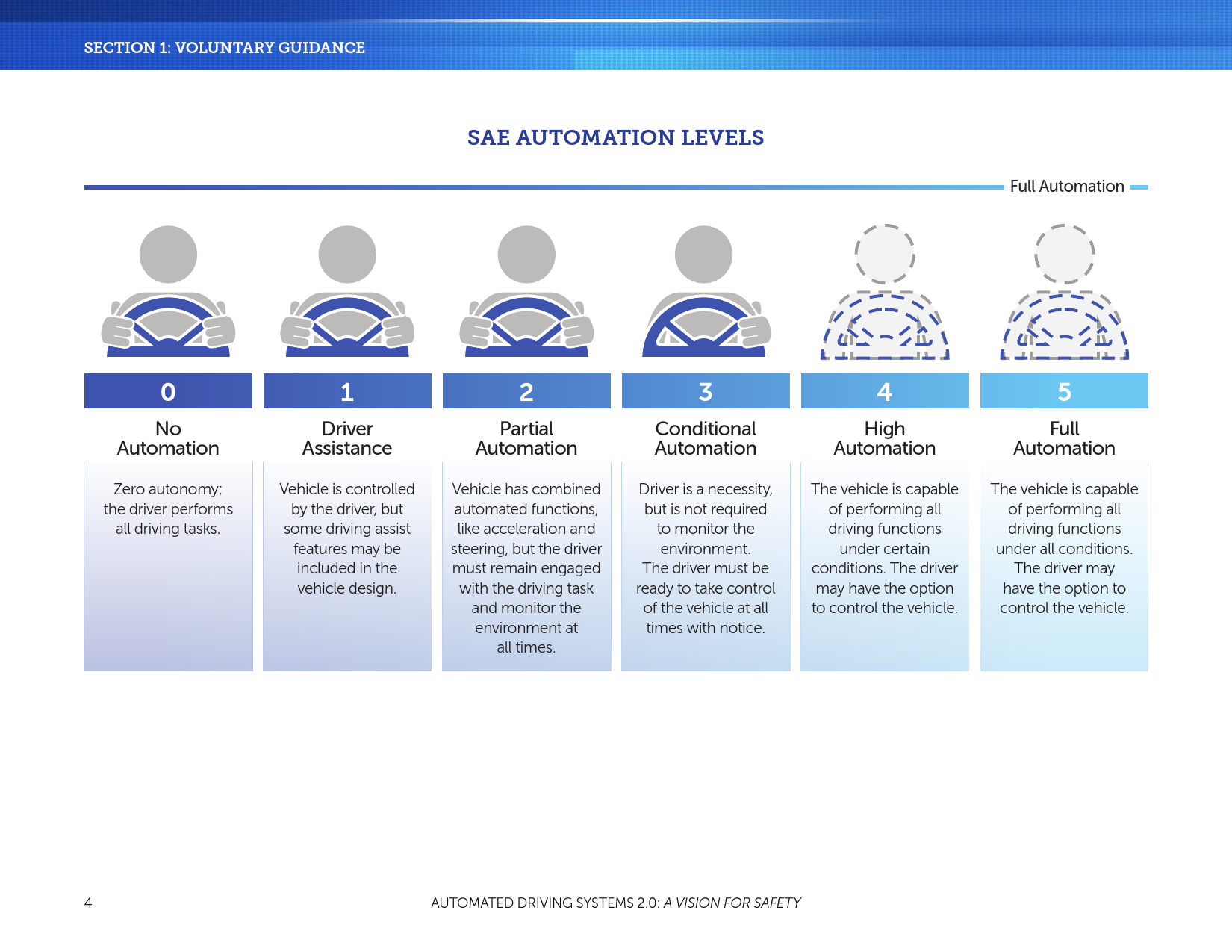 SECTION 1: VOLUNTARY GUIDANCE

SAE AUTOMATION LEVELS

Full Automation

0
No Automation

Zero autonomy; the driver performs all driving tasks.

1
Driver Assistance

Vehicle is controlled by the driver, but some driving assist features may be included in the vehicle design.

2
Partial Automation

Vehicle has combined automated functions, like acceleration and steering, but the driver must remain engaged with the driving task and monitor the environment at all times.

3
Conditional Automation

Driver is a necessity, but is not required to monitor the environment. The driver must be ready to take control of the vehicle at all times with notice.

4
High Automation

The vehicle is capable of performing all driving functions under certain conditions. The driver may have the option to control the vehicle.

5
Full Automation

The vehicle is capable of performing all driving functions under all conditions. The driver may have the option to control the vehicle.

4

AUTOMATED DRIVING SYSTEMS 2.0: A VISION FOR SAFETY